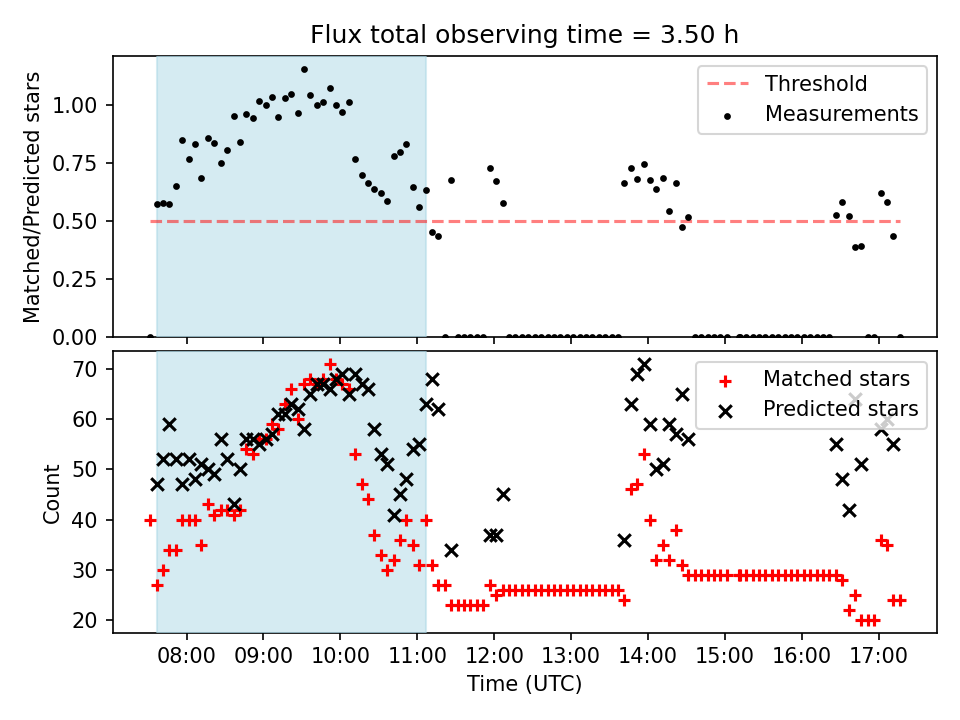 Flux total observing time = 3.50 h

Matched/Predicted stars

1.00
0.75
0.50
0.25
0.00

Threshold
Measurements

Count

70
60
50
40
30
20

Matched stars
Predicted stars

08:00 09:00 10:00 11:00 12:00 13:00 14:00 15:00 16:00 17:00

Time (UTC)